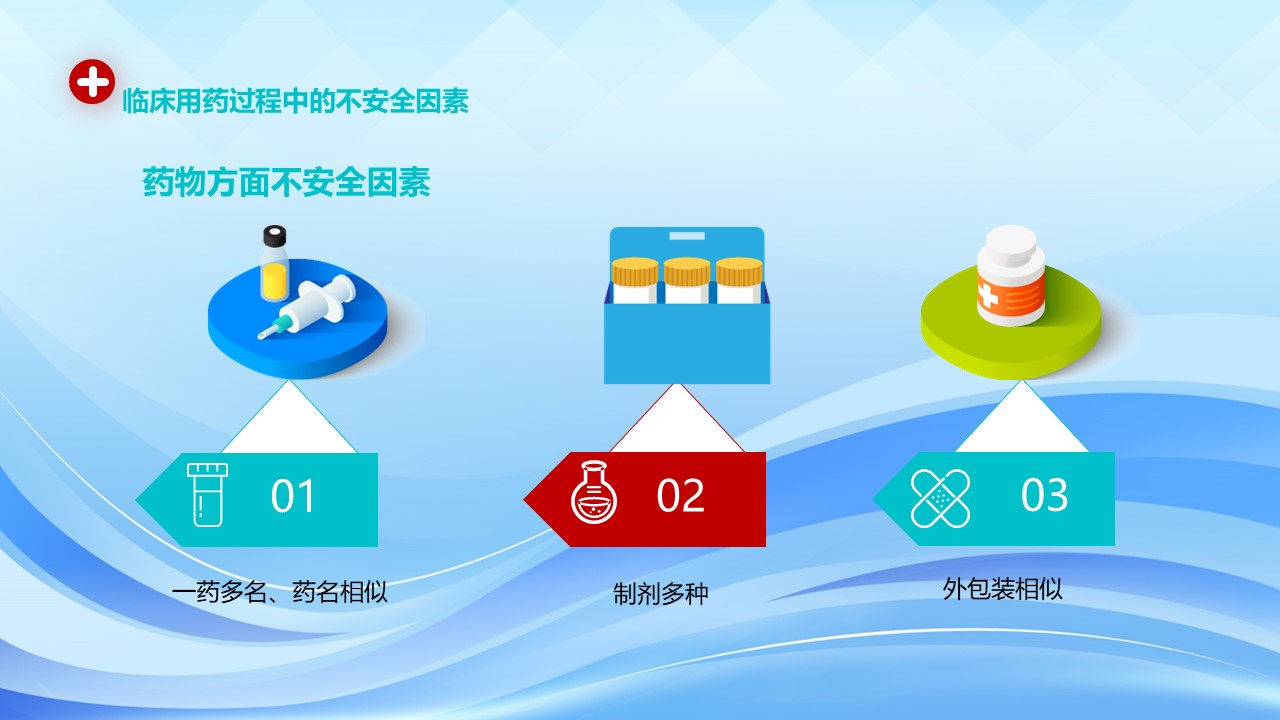 临床用药过程中的不安全因素

药物方面不安全因素

01

一药多名、药名相似

02

制剂多种

03

外包装相似